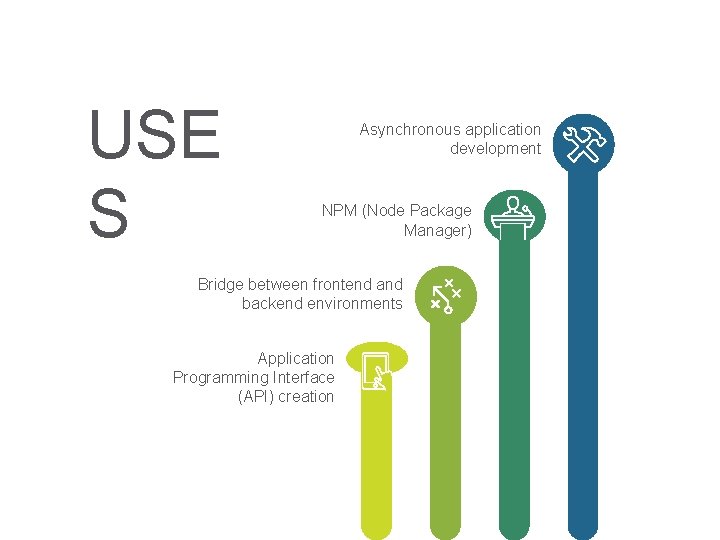 USE
S

Asynchronous application development

NPM (Node Package Manager)

Bridge between frontend and backend environments

Application Programming Interface (API) creation